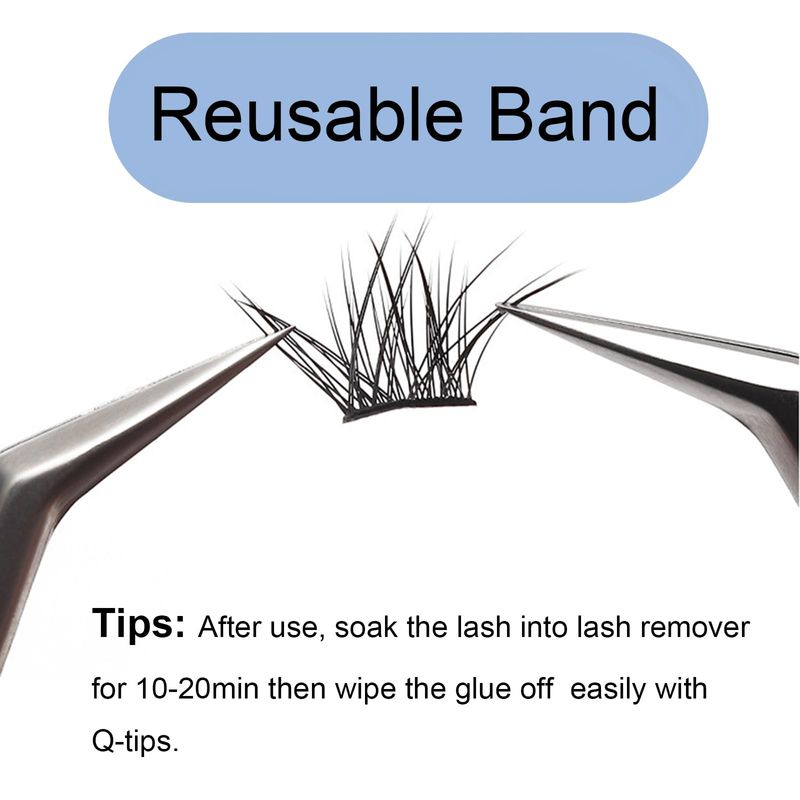 Reusable Band

Tips: After use, soak the lash into lash remover for 10-20min then wipe the glue off easily with Q-tips.